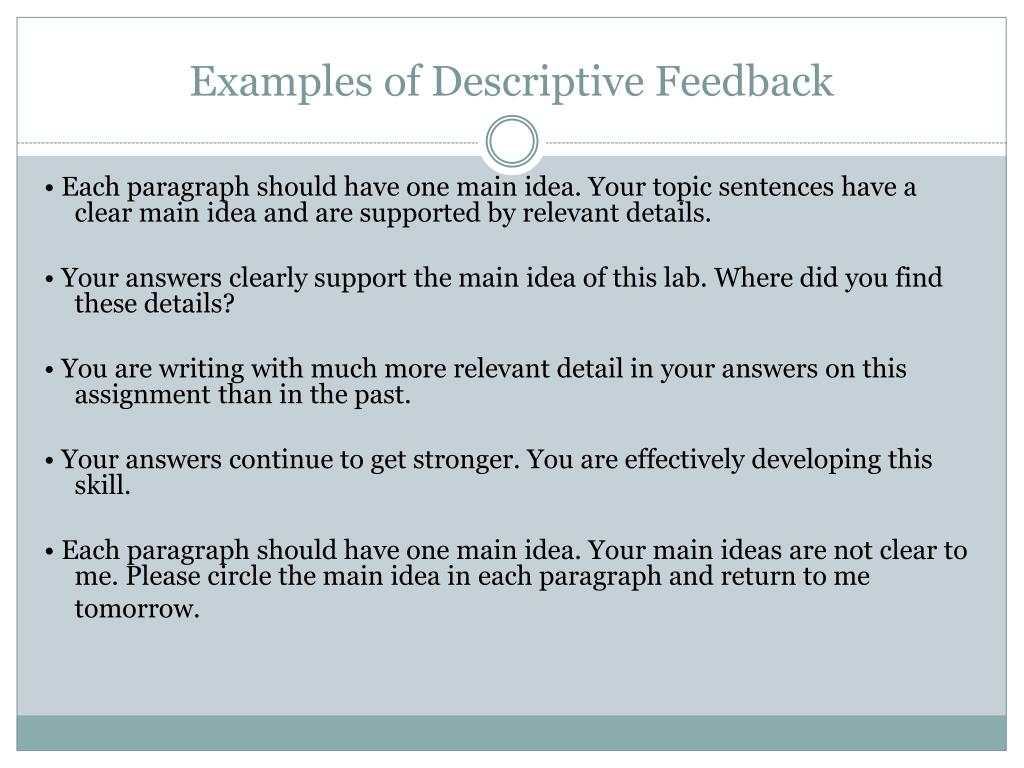 Examples of Descriptive Feedback

• Each paragraph should have one main idea. Your topic sentences have a clear main idea and are supported by relevant details.

• Your answers clearly support the main idea of this lab. Where did you find these details?

• You are writing with much more relevant detail in your answers on this assignment than in the past.

• Your answers continue to get stronger. You are effectively developing this skill.

• Each paragraph should have one main idea. Your main ideas are not clear to me. Please circle the main idea in each paragraph and return to me tomorrow.